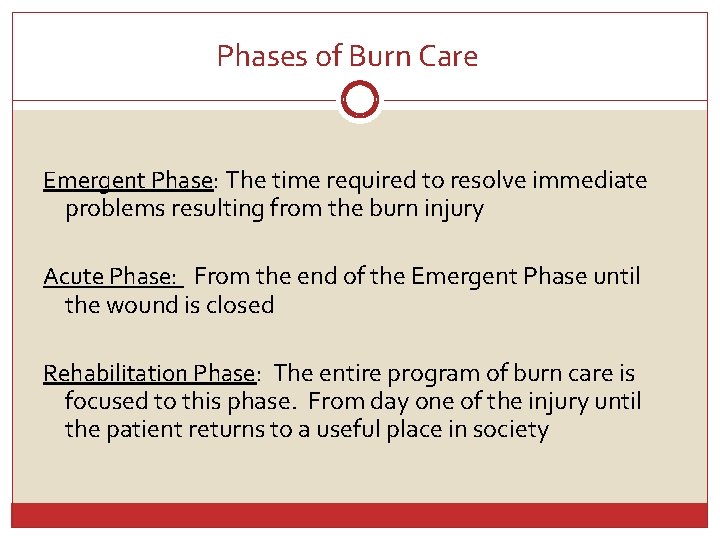 Phases of Burn Care

Emergent Phase: The time required to resolve immediate problems resulting from the burn injury

Acute Phase: From the end of the Emergent Phase until the wound is closed

Rehabilitation Phase: The entire program of burn care is focused to this phase. From day one of the injury until the patient returns to a useful place in society